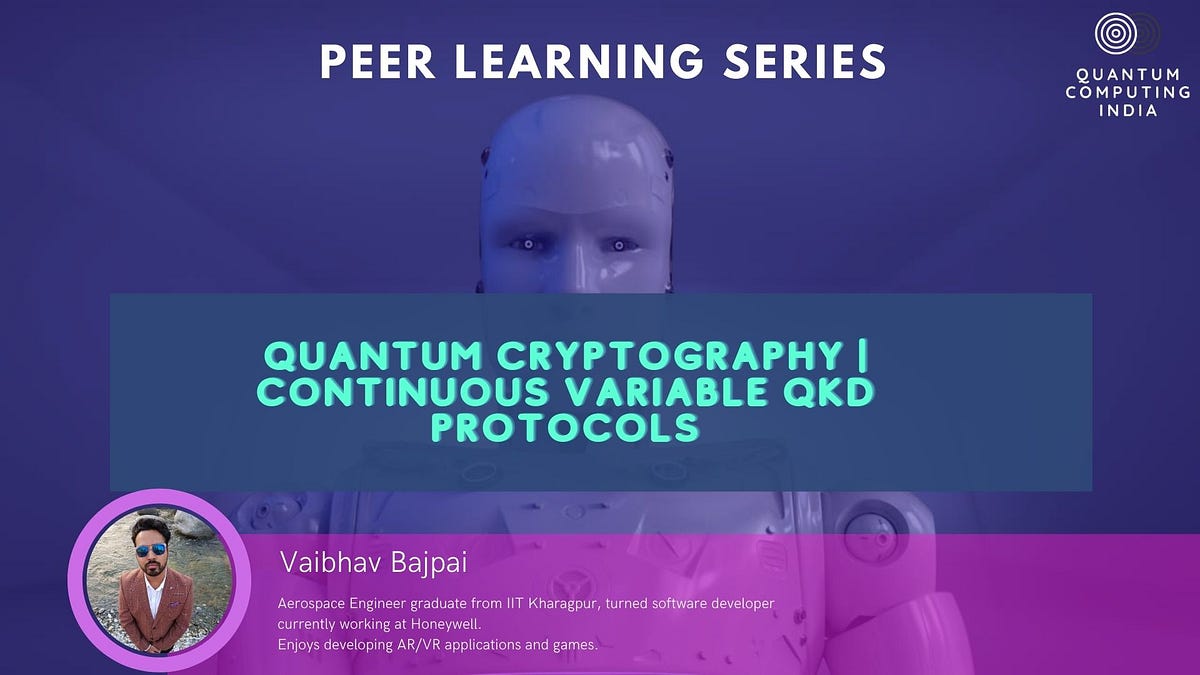 PEER LEARNING SERIES

QUANTUM COMPUTING INDIA

QUANTUM CRYPTOGRAPHY | CONTINUOUS VARIABLE QKD PROTOCOLS

Vaibhav Bajpai

Aerospace Engineer graduate from IIT Kharagpur, turned software developer currently working at Honeywell.
Enjoys developing AR/VR applications and games.